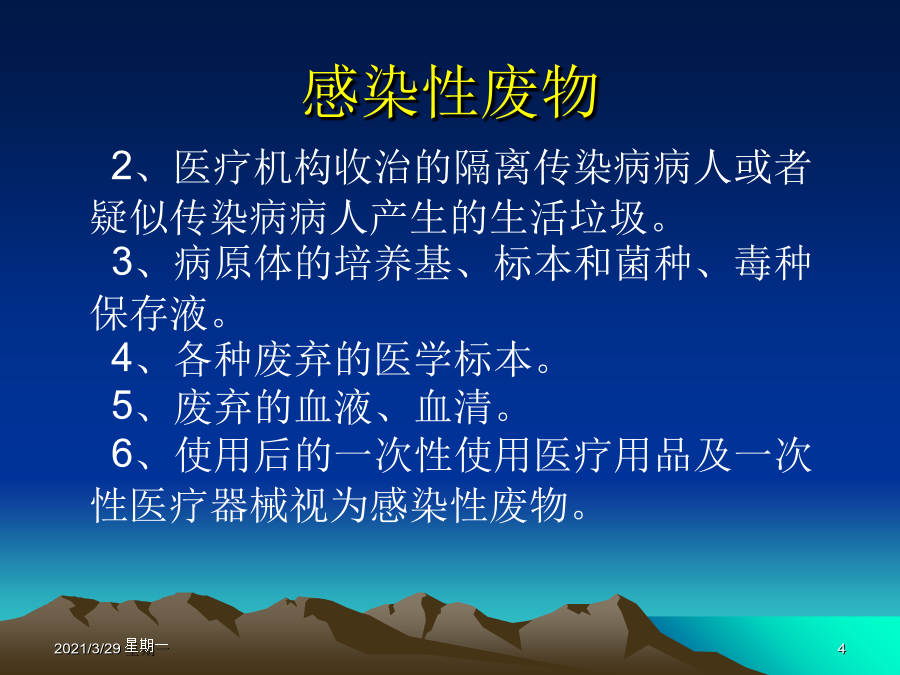 感染性废物

2、医疗机构收治的隔离传染病病人或者疑似传染病病人产生的生活垃圾。

3、病原体的培养基、标本和菌种、毒种保存液。

4、各种废弃的医学标本。

5、废弃的血液、血清。

6、使用后的一次性使用医疗用品及一次性医疗器械视为感染性废物。

2021/3/29 星期一

4